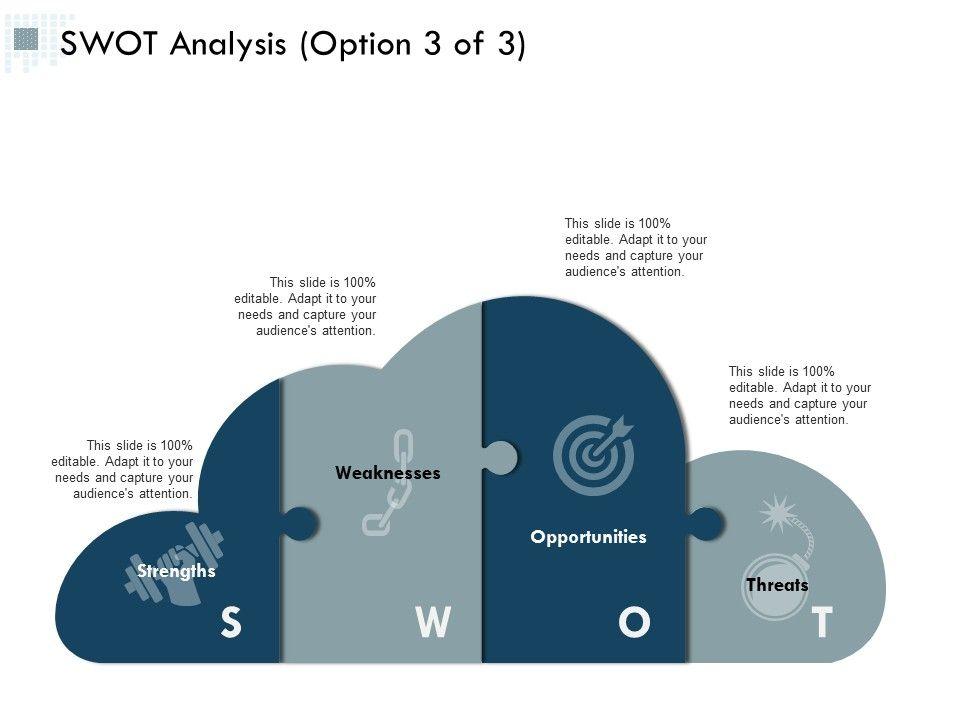 SWOT Analysis (Option 3 of 3)

This slide is 100% editable. Adapt it to your needs and capture your audience's attention.

This slide is 100% editable. Adapt it to your needs and capture your audience's attention.

This slide is 100% editable. Adapt it to your needs and capture your audience's attention.

This slide is 100% editable. Adapt it to your needs and capture your audience's attention.

Strengths
S

Weaknesses
W

Opportunities
O

Threats
T